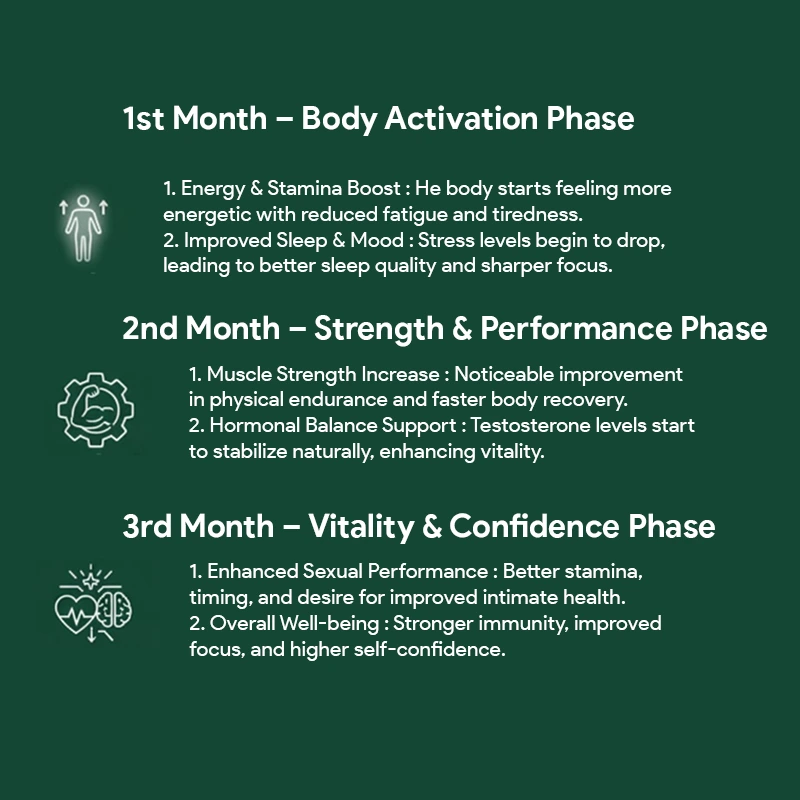 1st Month – Body Activation Phase

1. Energy & Stamina Boost : He body starts feeling more energetic with reduced fatigue and tiredness.
2. Improved Sleep & Mood : Stress levels begin to drop, leading to better sleep quality and sharper focus.

2nd Month – Strength & Performance Phase

1. Muscle Strength Increase : Noticeable improvement in physical endurance and faster body recovery.
2. Hormonal Balance Support : Testosterone levels start to stabilize naturally, enhancing vitality.

3rd Month – Vitality & Confidence Phase

1. Enhanced Sexual Performance : Better stamina, timing, and desire for improved intimate health.
2. Overall Well-being : Stronger immunity, improved focus, and higher self-confidence.